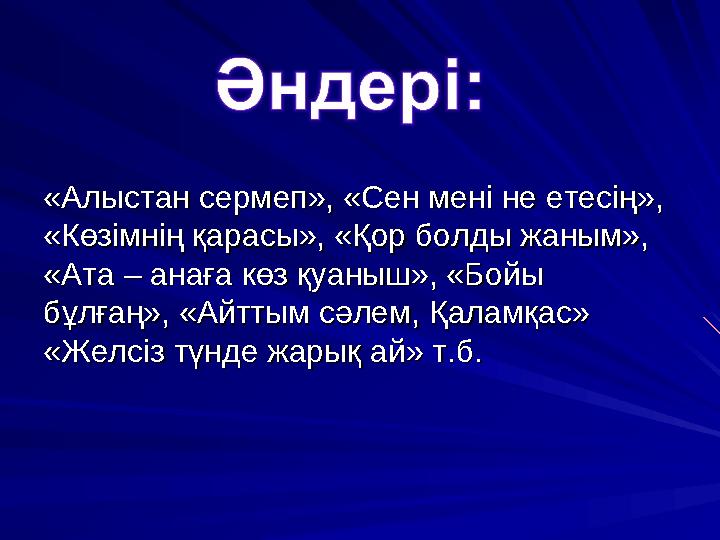 Әндері:

«Алыстан сермеп», «Сен мені не етесің», «Көзімнің қарасы», «Қор болды жаным», «Ата – анаға көз қуаныш», «Бойы бұлғаң», «Айттым сәлем, Қаламқас» «Желсіз түнде жарық ай» т.б.